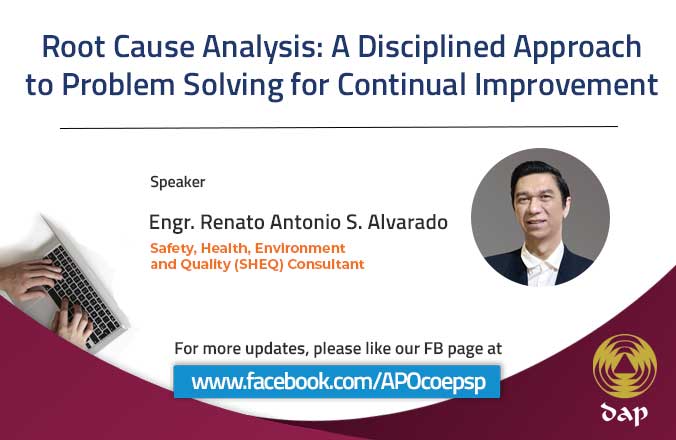 Root Cause Analysis: A Disciplined Approach to Problem Solving for Continual Improvement

Speaker

Engr. Renato Antonio S. Alvarado

Safety, Health, Environment and Quality (SHEQ) Consultant

For more updates, please like our FB page at

www.facebook.com/APOcoepsp

dap